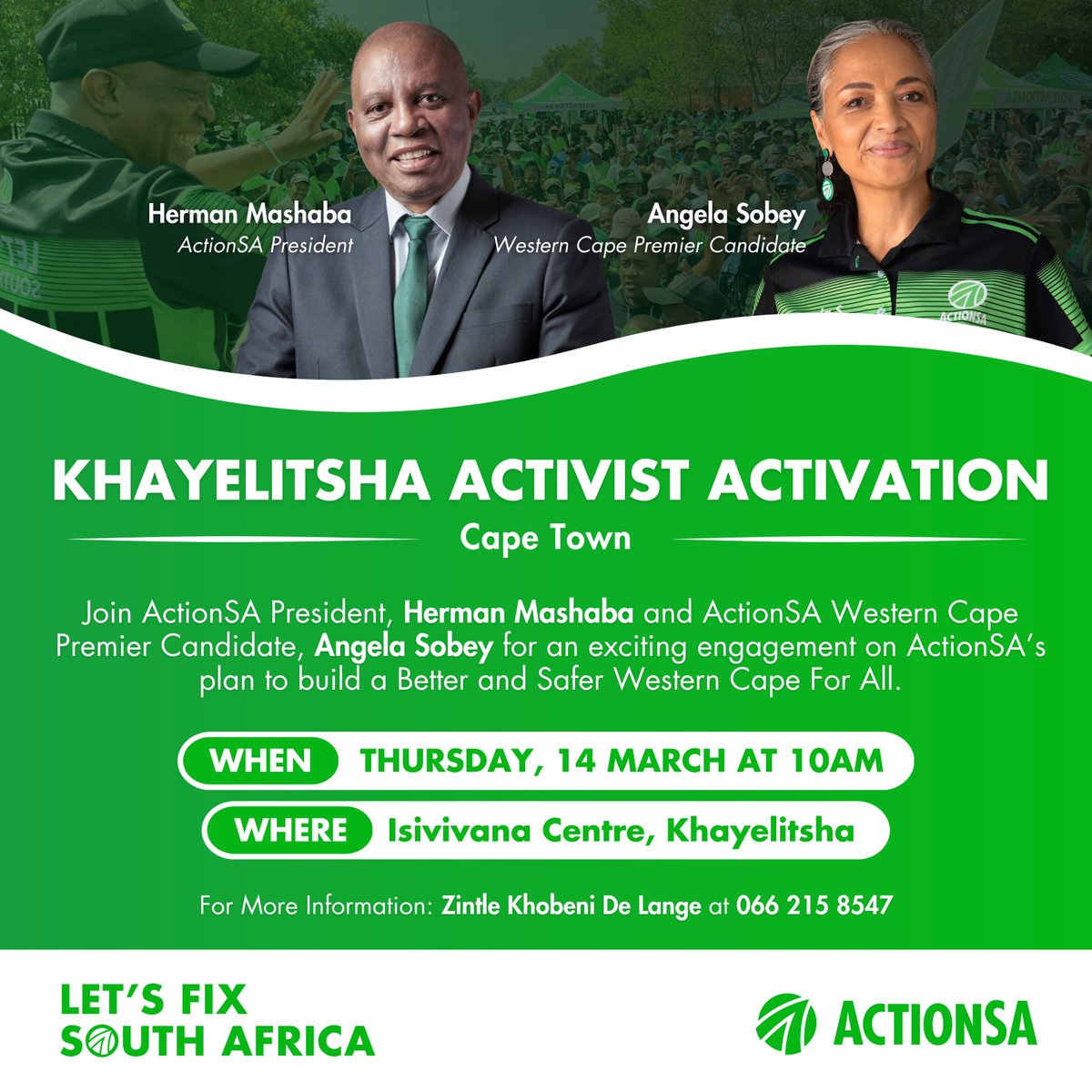 Herman Mashaba
ActionSA President

Angela Sobey
Western Cape Premier Candidate

ACTIONSA

KHAYELITSHA ACTIVIST ACTIVATION
Cape Town

Join ActionSA President, Herman Mashaba and ActionSA Western Cape Premier Candidate, Angela Sobey for an exciting engagement on ActionSA's plan to build a Better and Safer Western Cape For All.

WHEN THURSDAY, 14 MARCH AT 10AM

WHERE Isivivana Centre, Khayelitsha

For More Information: Zintle Khobeni De Lange at 066 215 8547

LET'S FIX SOUTH AFRICA

ACTIONSA